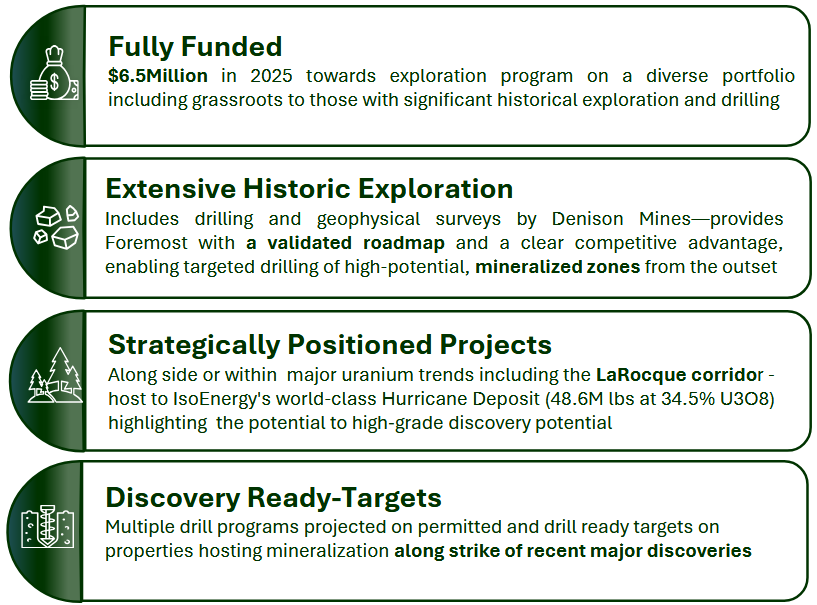 Fully Funded

$6.5Million in 2025 towards exploration program on a diverse portfolio including grassroots to those with significant historical exploration and drilling

Extensive Historic Exploration

Includes drilling and geophysical surveys by Denison Mines—provides Foremost with a validated roadmap and a clear competitive advantage, enabling targeted drilling of high-potential, mineralized zones from the outset

Strategically Positioned Projects

Along side or within major uranium trends including the LaRocque corridor - host to IsoEnergy's world-class Hurricane Deposit (48.6M lbs at 34.5% U3O8) highlighting the potential to high-grade discovery potential

Discovery Ready-Targets

Multiple drill programs projected on permitted and drill ready targets on properties hosting mineralization along strike of recent major discoveries